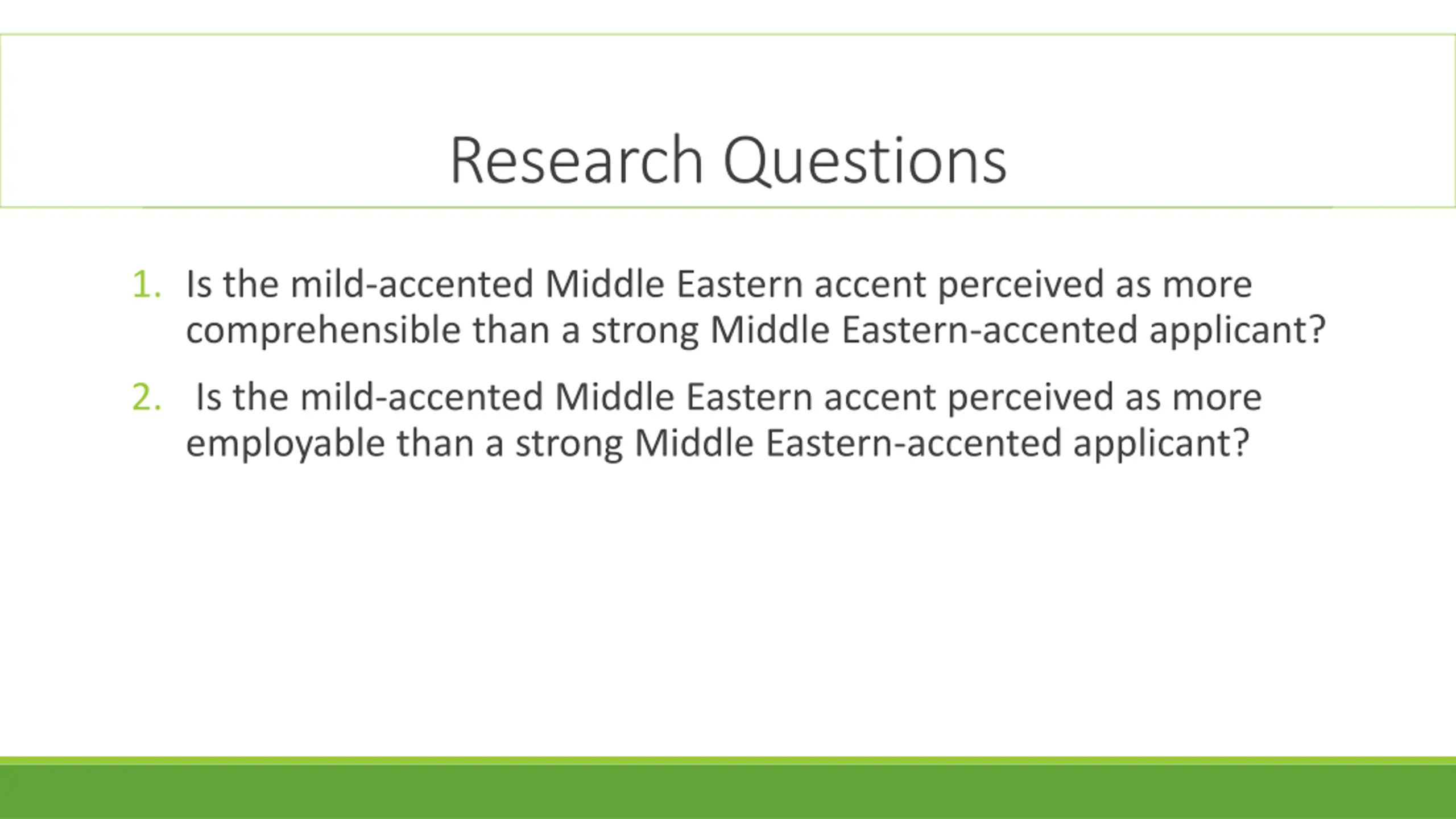 Research Questions

1. Is the mild-accented Middle Eastern accent perceived as more comprehensible than a strong Middle Eastern-accented applicant?

2. Is the mild-accented Middle Eastern accent perceived as more employable than a strong Middle Eastern-accented applicant?